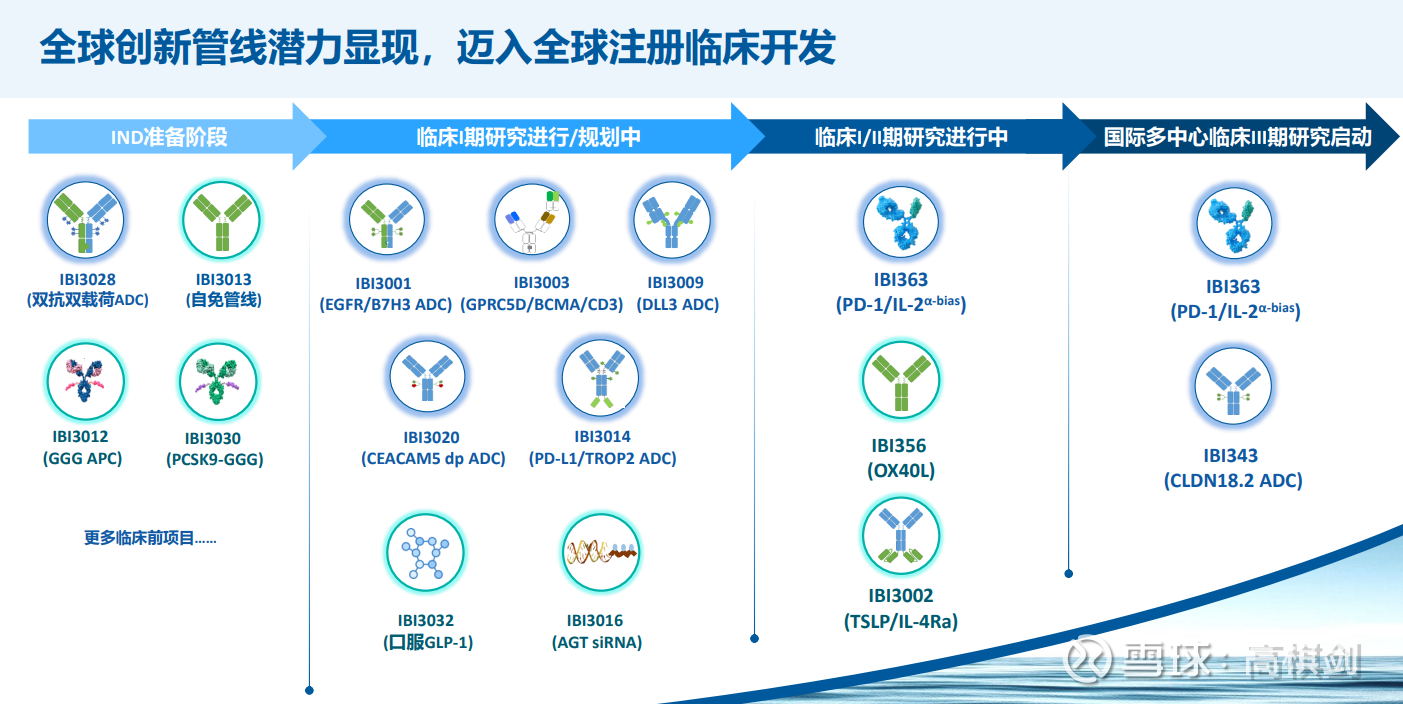 全球创新管线潜力显现，迈入全球注册临床开发

IND准备阶段

IBI3028
(双抗双载荷ADC)

IBI3013
(自免管线)

IBI3012
(GGG APC)

IBI3030
(PCSK9-GGG)

更多临床前项目……

临床I期研究进行/规划中

IBI3001
(EGFR/B7H3 ADC)

IBI3003
(GPRC5D/BCMA/CD3)

IBI3009
(DLL3 ADC)

IBI3020
(CEACAM5 dp ADC)

IBI3014
(PD-L1/TROP2 ADC)

IBI3032
(口服GLP-1)

IBI3016
(AGT siRNA)

临床I/II期研究进行中

IBI363
(PD-1/IL-2$^{\alpha\text{-bias}}$)

IBI356
(OX40L)

IBI3002
(TSLP/IL-4Ra)

国际多中心临床III期研究启动

IBI363
(PD-1/IL-2$^{\alpha\text{-bias}}$)

IBI343
(CLDN18.2 ADC)

雪球：高棋剑